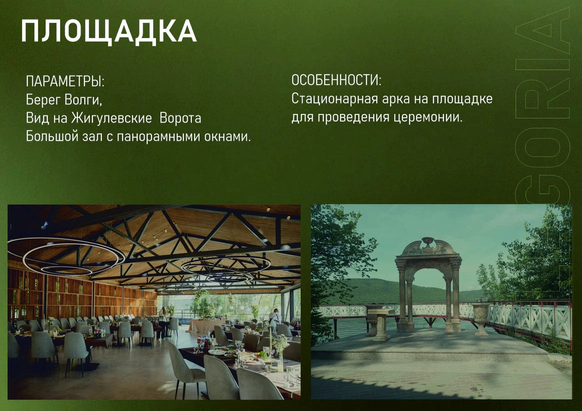 ПЛОЩАДКА

ПАРАМЕТРЫ:
Берег Волги,
Вид на Жигулевские Ворота
Большой зал с панорамными окнами.

ОСОБЕННОСТИ:
Стационарная арка на площадке для проведения церемонии.

GORIA